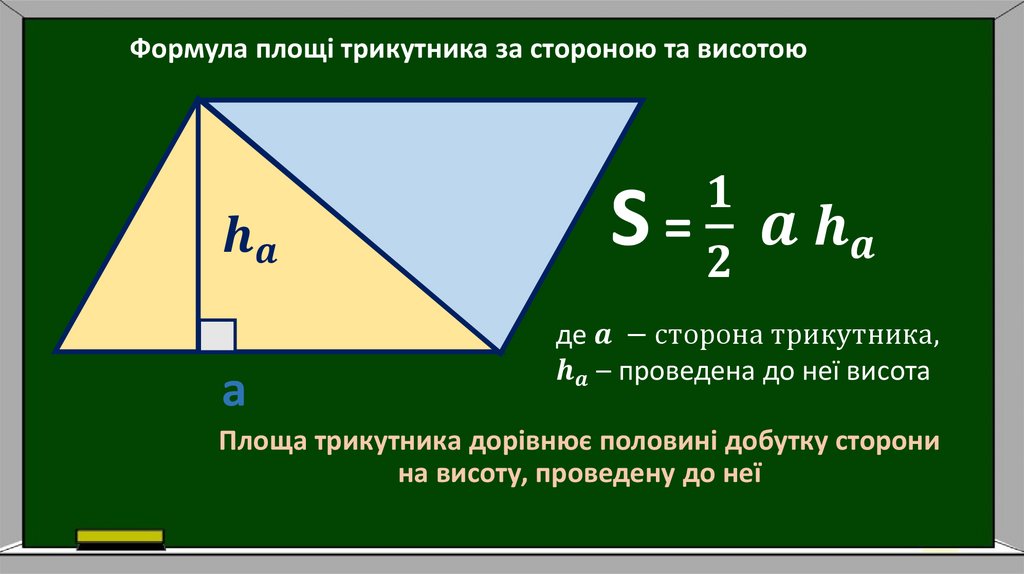 Формула площі трикутника за стороною та висотою

$h_a$

a

$S = \frac{1}{2} a h_a$

де $a$ – сторона трикутника,
$h_a$ – проведена до неї висота

Площа трикутника дорівнює половині добутку сторони на висоту, проведену до неї